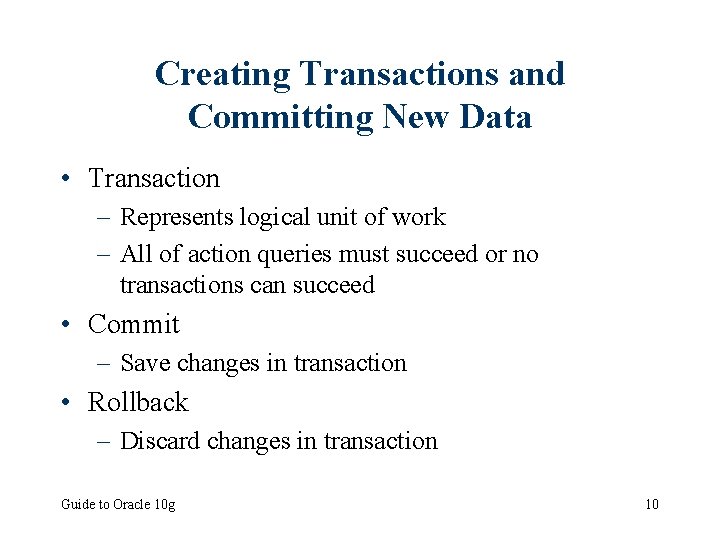 Creating Transactions and Committing New Data

• Transaction
– Represents logical unit of work
– All of action queries must succeed or no transactions can succeed
• Commit
– Save changes in transaction
• Rollback
– Discard changes in transaction

Guide to Oracle 10g

10